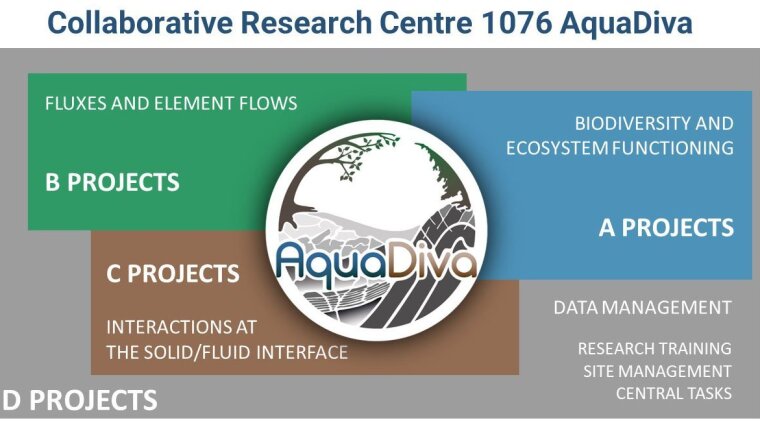 Collaborative Research Centre 1076 AquaDiva

FLUXES AND ELEMENT FLOWS

B PROJECTS

BIODIVERSITY AND ECOSYSTEM FUNCTIONING

A PROJECTS

AquaDiva

C PROJECTS

INTERACTIONS AT THE SOLID/FLUID INTERFACE

DATA MANAGEMENT

RESEARCH TRAINING
SITE MANAGEMENT
CENTRAL TASKS

D PROJECTS